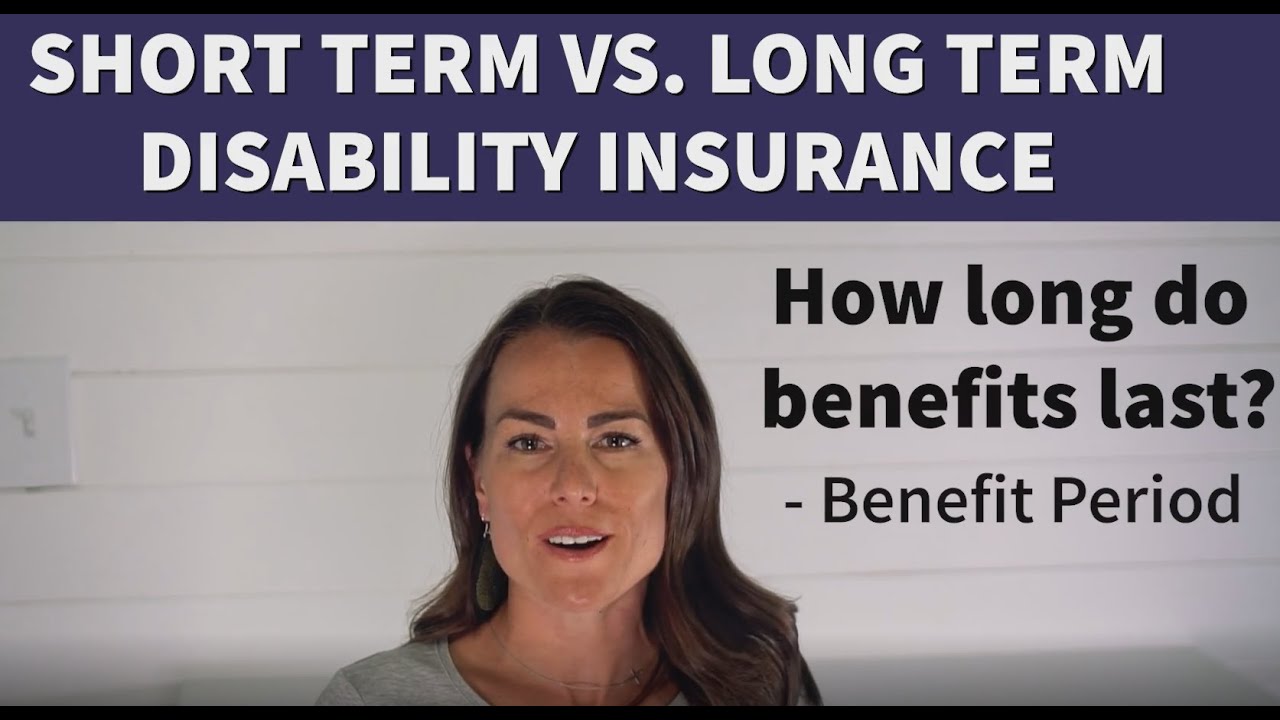 SHORT TERM VS. LONG TERM DISABILITY INSURANCE

How long do benefits last?

- Benefit Period